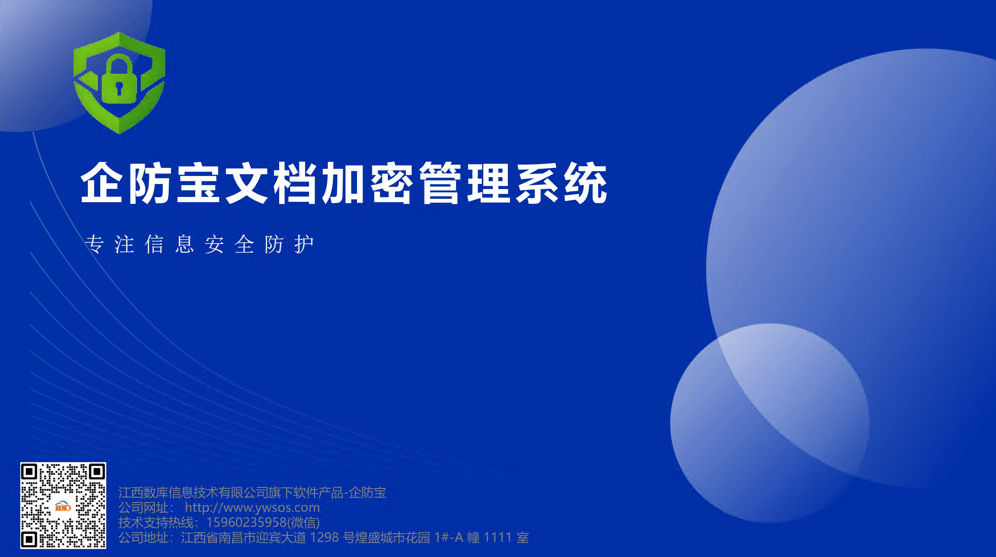 企防宝文档加密管理系统

专注信息安全防护

江西数库信息技术有限公司旗下软件产品-企防宝
公司网址： http://www.ywsos.com
技术支持热线：15960235958(微信)
公司地址：江西省南昌市迎宾大道 1298 号煌盛城市花园 1#-A 幢 1111 室